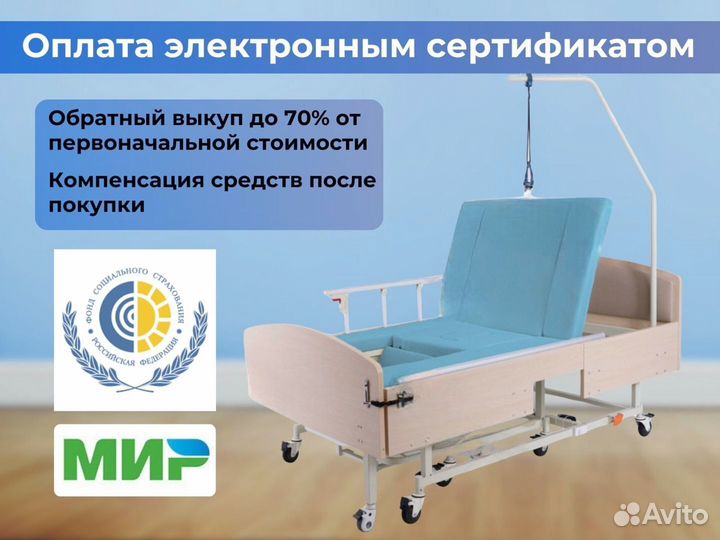 Оплата электронным сертификатом

Обратный выкуп до 70% от первоначальной стоимости

Компенсация средств после покупки

ФОНД СОЦИАЛЬНОГО СТРАХОВАНИЯ РОССИЙСКАЯ ФЕДЕРАЦИЯ

МИР

Avito